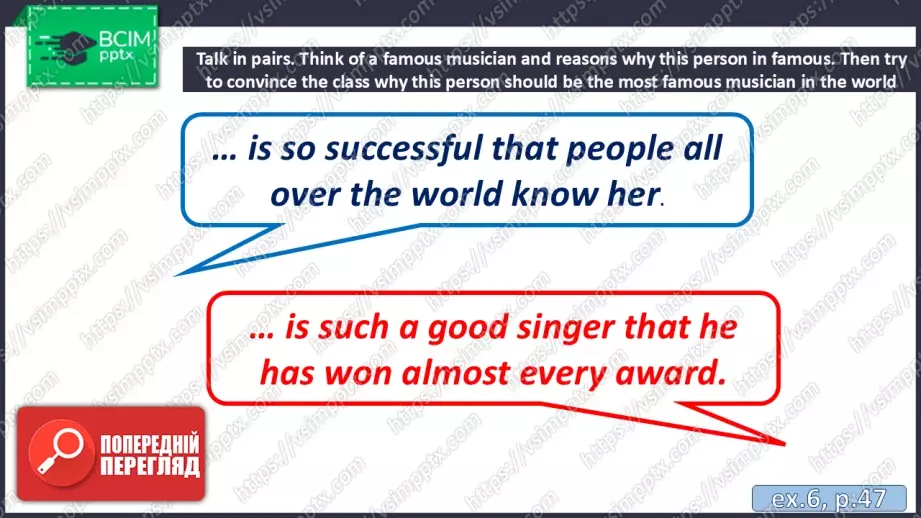 ВСІМ pptx

Talk in pairs. Think of a famous musician and reasons why this person in famous. Then try to convince the class why this person should be the most famous musician in the world

… is so successful that people all over the world know her.

… is such a good singer that he has won almost every award.

ПОПЕРЕДНІЙ ПЕРЕГЛЯД

ex.6, p.47

https://vsimpptx.com